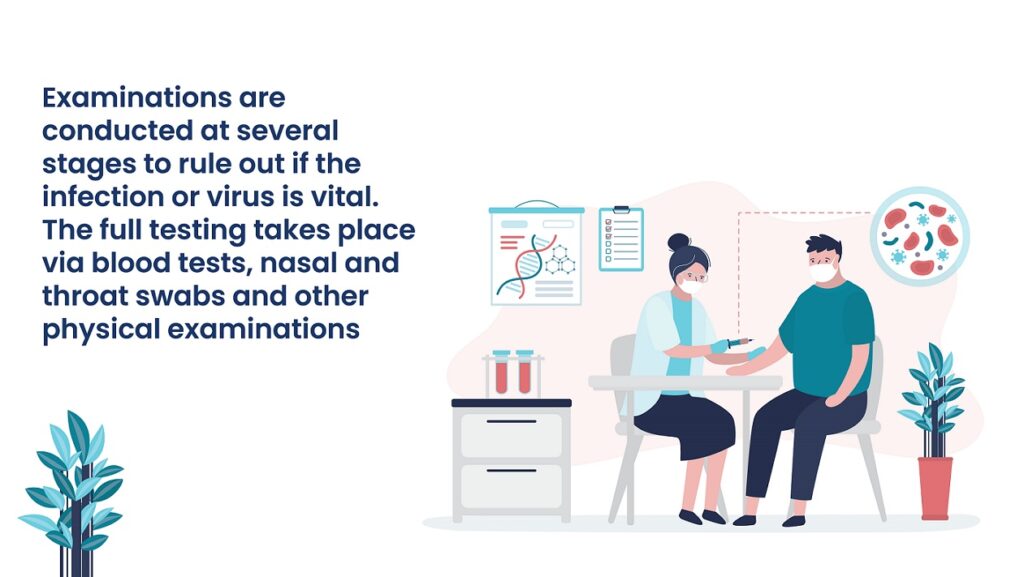 Examinations are conducted at several stages to rule out if the infection or virus is vital. The full testing takes place via blood tests, nasal and throat swabs and other physical examinations